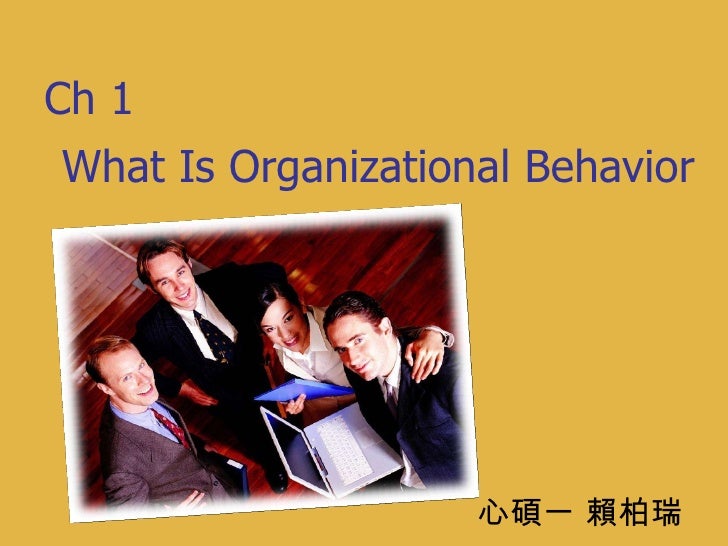 Ch 1

What Is Organizational Behavior

心碩一 賴柏瑞